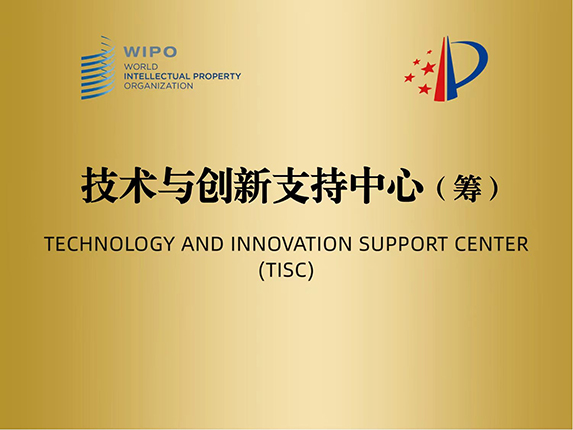 WIPO
WORLD
INTELLECTUAL PROPERTY
ORGANIZATION

技术与创新支持中心（筹）

TECHNOLOGY AND INNOVATION SUPPORT CENTER (TISC)